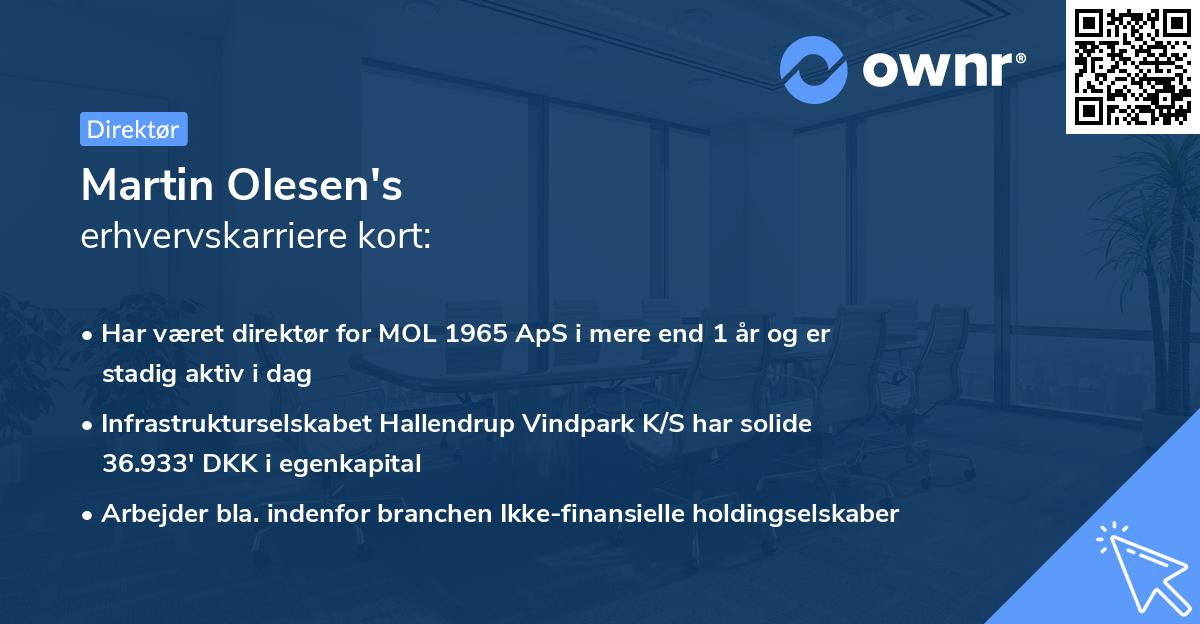 ownr®

Direktør

Martin Olesen's
erhvervskarriere kort:

• Har været direktør for MOL 1965 ApS i mere end 1 år og er stadig aktiv i dag

• Infrastrukturselskabet Hallendrup Vindpark K/S har solide 36.933' DKK i egenkapital

• Arbejder bla. indenfor branchen Ikke-finansielle holdingselskaber